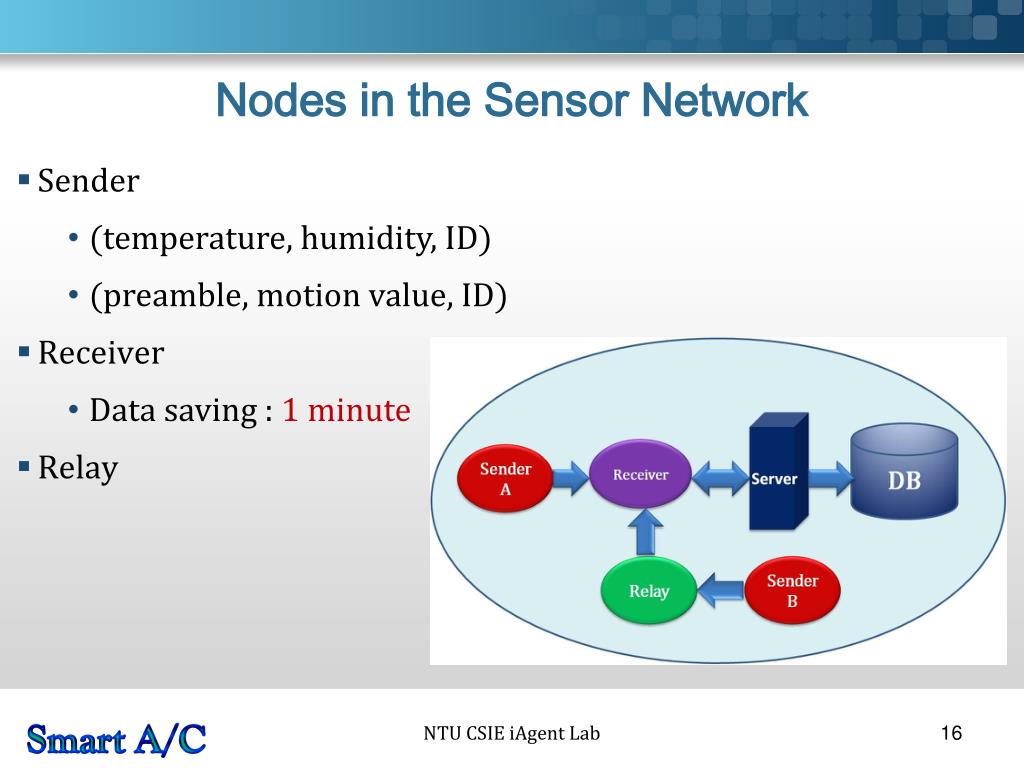 Nodes in the Sensor Network

▪ Sender
• (temperature, humidity, ID)
• (preamble, motion value, ID)
▪ Receiver
• Data saving : 1 minute
▪ Relay

Sender A
Receiver
Server
DB
Relay
Sender B

Smart A/C
NTU CSIE iAgent Lab
16